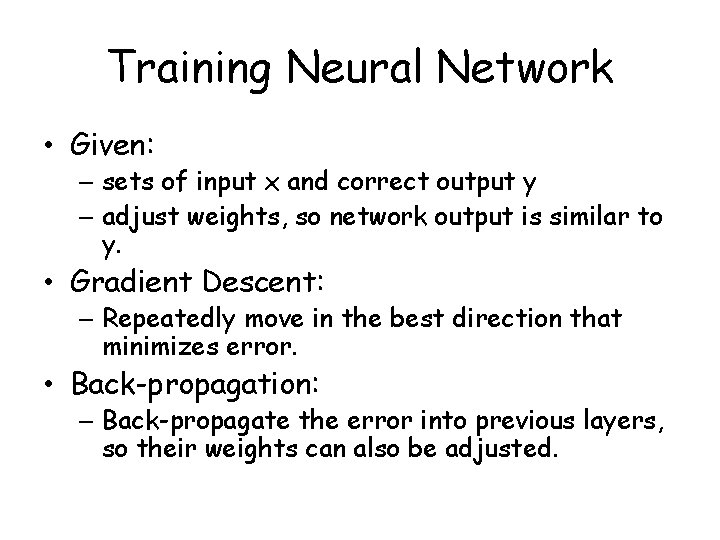 Training Neural Network

• Given:
– sets of input x and correct output y
– adjust weights, so network output is similar to y.

• Gradient Descent:
– Repeatedly move in the best direction that minimizes error.

• Back-propagation:
– Back-propagate the error into previous layers, so their weights can also be adjusted.